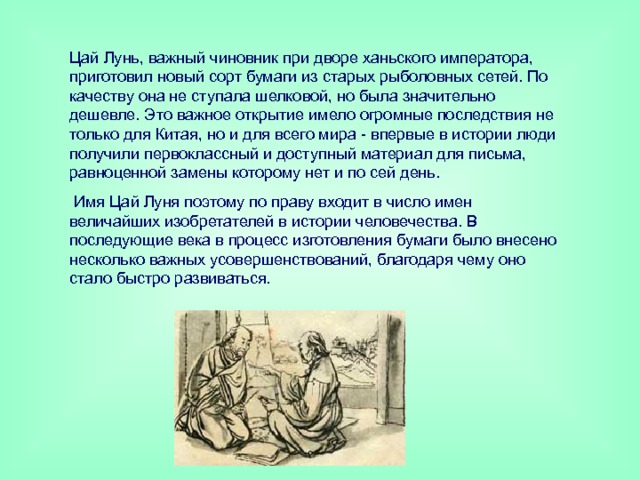 Цай Лунь, важный чиновник при дворе ханьского императора, приготовил новый сорт бумаги из старых рыболовных сетей. По качеству она не ступала шелковой, но была значительно дешевле. Это важное открытие имело огромные последствия не только для Китая, но и для всего мира - впервые в истории люди получили первоклассный и доступный материал для письма, равноценной замены которому нет и по сей день.

Имя Цай Луня поэтому по праву входит в число имен величайших изобретателей в истории человечества. В последующие века в процесс изготовления бумаги было внесено несколько важных усовершенствований, благодаря чему оно стало быстро развиваться.